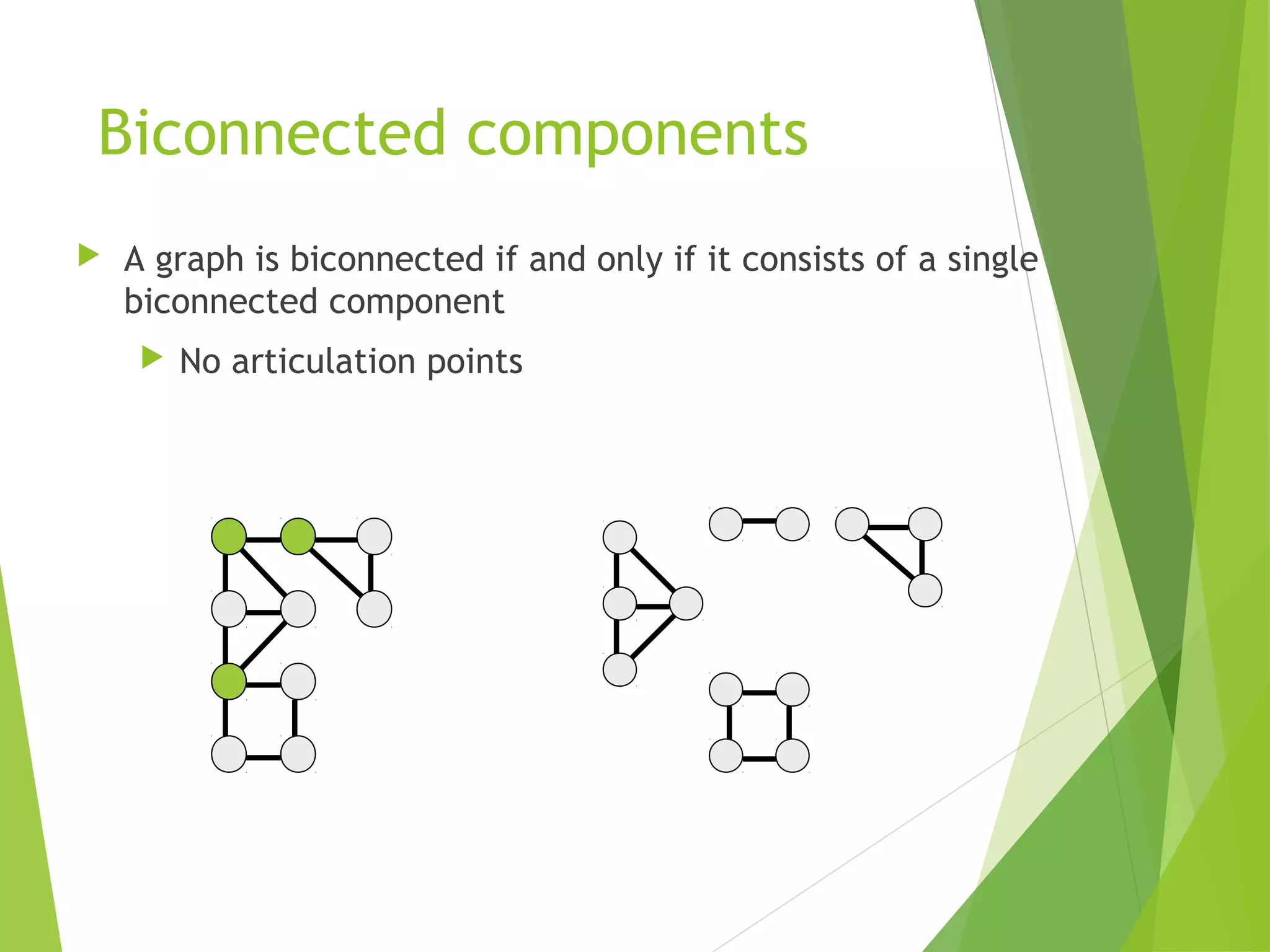 Biconnected components

A graph is biconnected if and only if it consists of a single biconnected component

No articulation points